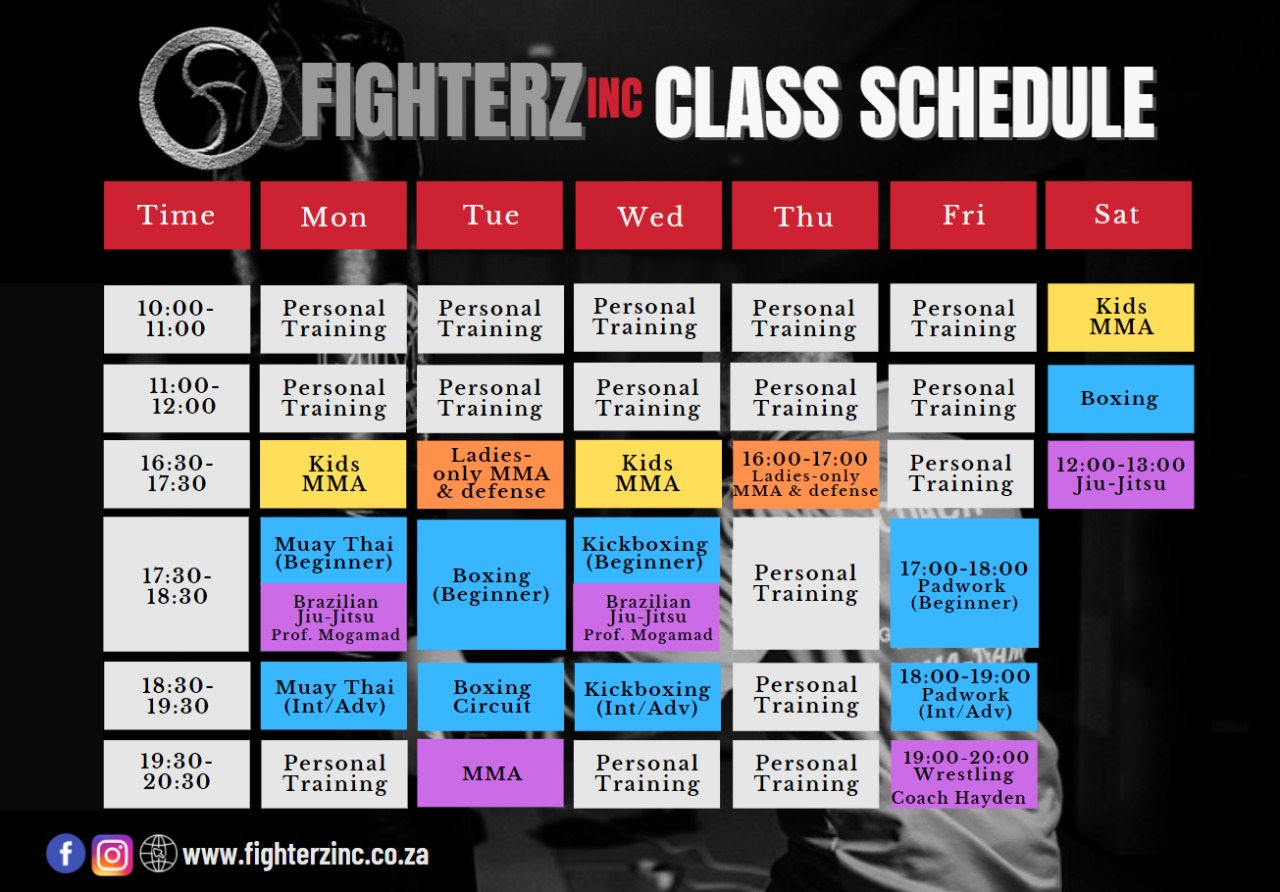 FIGHTERZ INC CLASS SCHEDULE

| Time | Mon | Tue | Wed | Thu | Fri | Sat |
|---|---|---|---|---|---|---|
| 10:00-11:00 | Personal Training | Personal Training | Personal Training | Personal Training | Personal Training | Kids MMA |
| 11:00-12:00 | Personal Training | Personal Training | Personal Training | Personal Training | Personal Training | Boxing |
| 16:30-17:30 | Kids MMA | Ladies-only MMA & defense | Kids MMA | 16:00-17:00 Ladies-only MMA & defense | Personal Training | 12:00-13:00 Jiu-Jitsu |
| 17:30-18:30 | Muay Thai (Beginner) Brazilian Jiu-Jitsu Prof. Mogamad | Boxing (Beginner) | Kickboxing (Beginner) Brazilian Jiu-Jitsu Prof. Mogamad | Personal Training | 17:00-18:00 Padwork (Beginner) | |
| 18:30-19:30 | Muay Thai (Int/Adv) | Boxing Circuit | Kickboxing (Int/Adv) | Personal Training | 18:00-19:00 Padwork (Int/Adv) | |
| 19:30-20:30 | Personal Training | MMA | Personal Training | Personal Training | 19:00-20:00 Wrestling Coach Hayden | |

www.fighterzinc.co.za